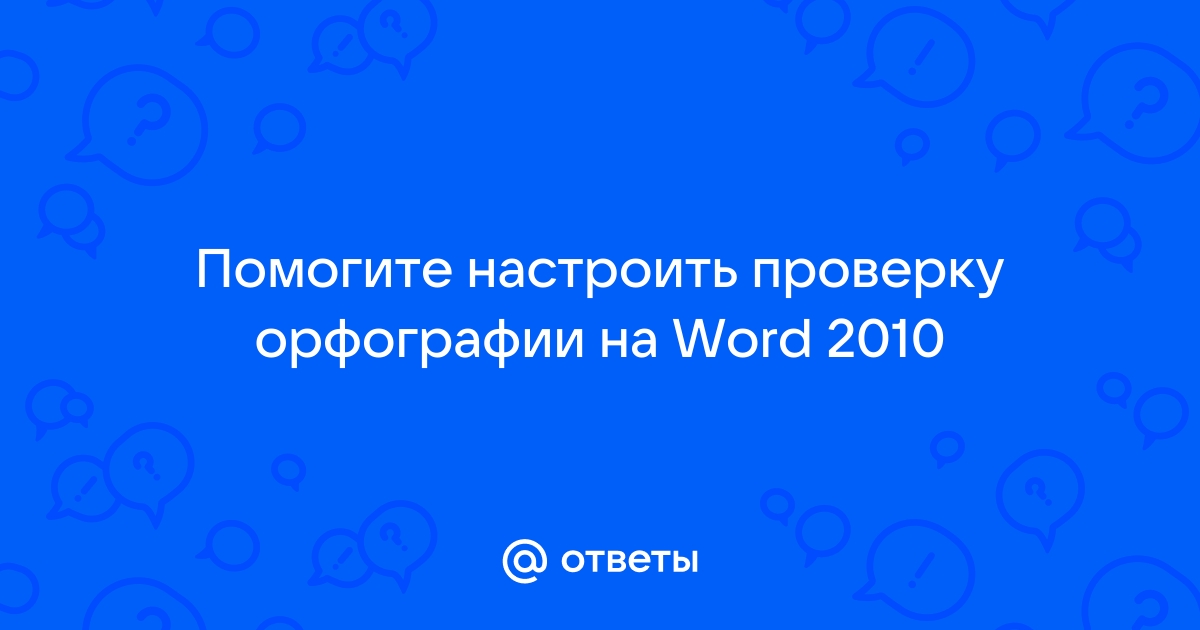 Помогите настроить проверку орфографии на Word 2010

@ ответы